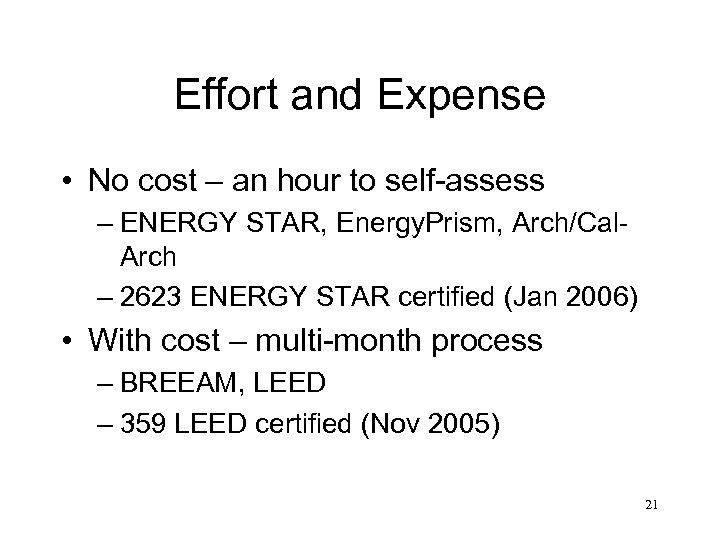 Effort and Expense

• No cost – an hour to self-assess
– ENERGY STAR, EnergyPrism, Arch/Cal-Arch
– 2623 ENERGY STAR certified (Jan 2006)

• With cost – multi-month process
– BREEAM, LEED
– 359 LEED certified (Nov 2005)

21